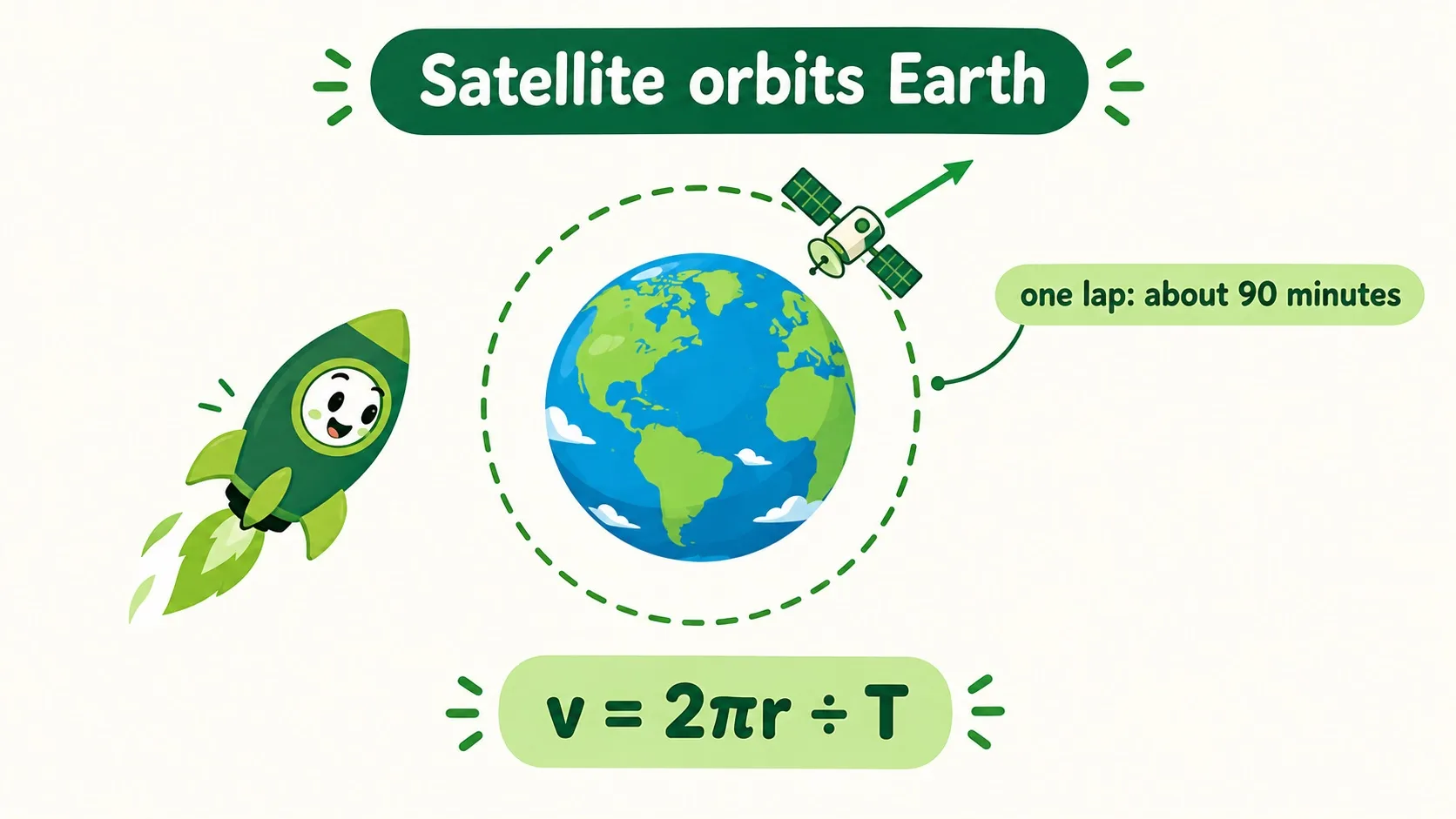 Satellite orbits Earth

one lap: about 90 minutes

$v = 2\pi r \div T$